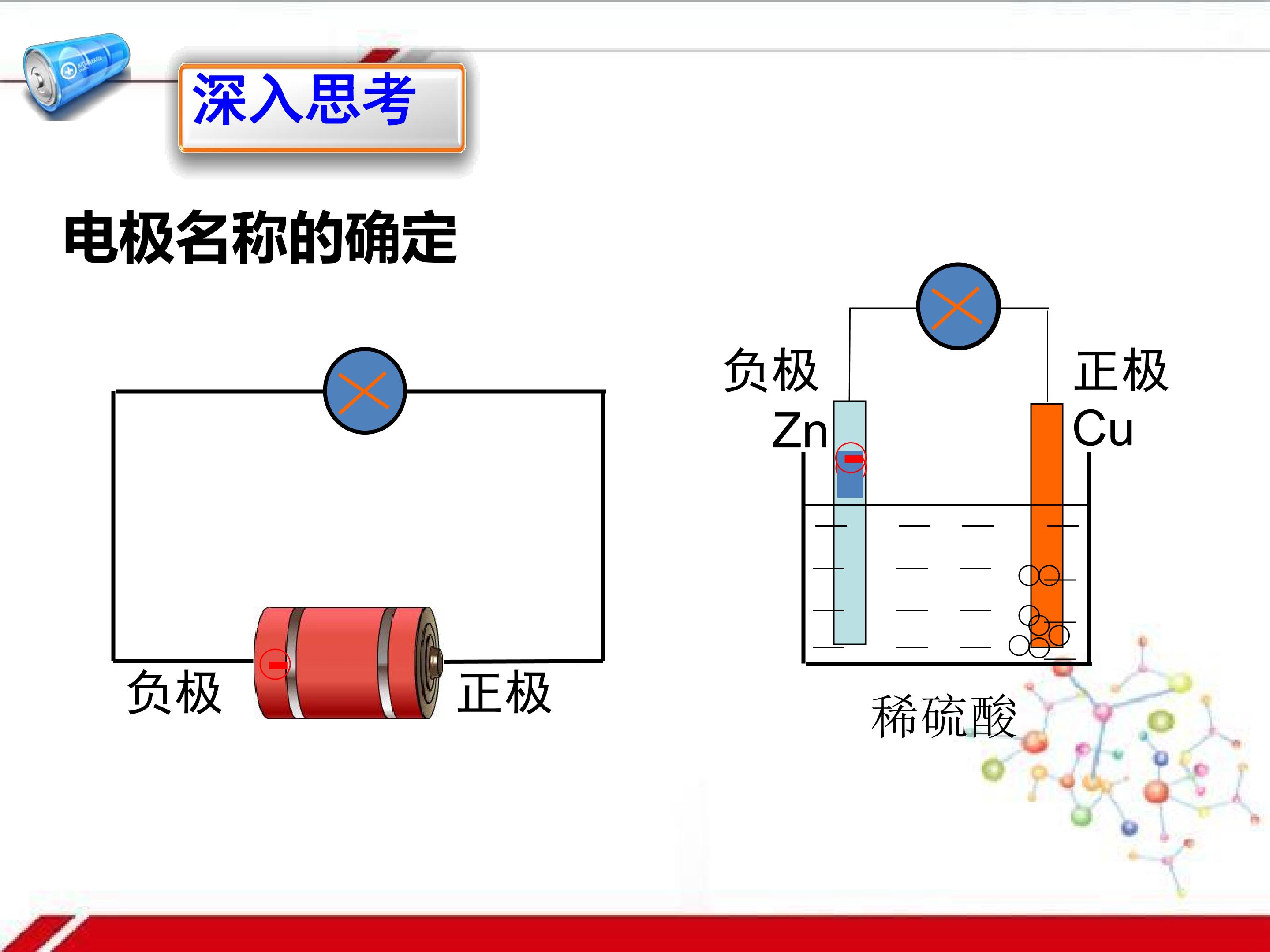 深入思考

电极名称的确定

负极

正极

负极

Zn

正极

Cu

稀硫酸